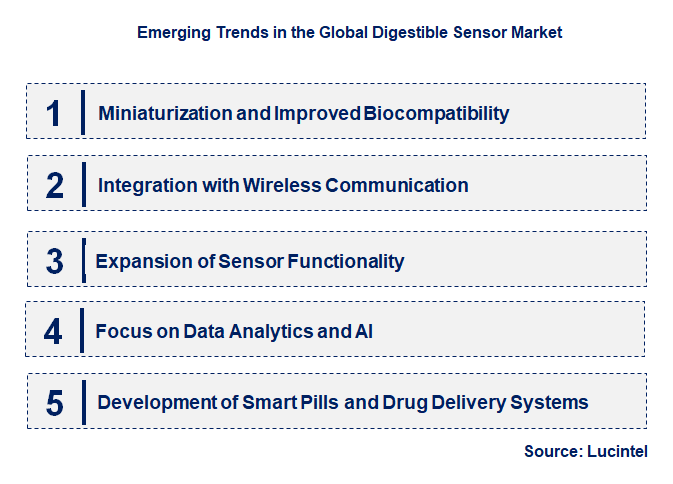 Emerging Trends in the Global Digestible Sensor Market

1 Miniaturization and Improved Biocompatibility

2 Integration with Wireless Communication

3 Expansion of Sensor Functionality

4 Focus on Data Analytics and AI

5 Development of Smart Pills and Drug Delivery Systems

Source: Lucintel